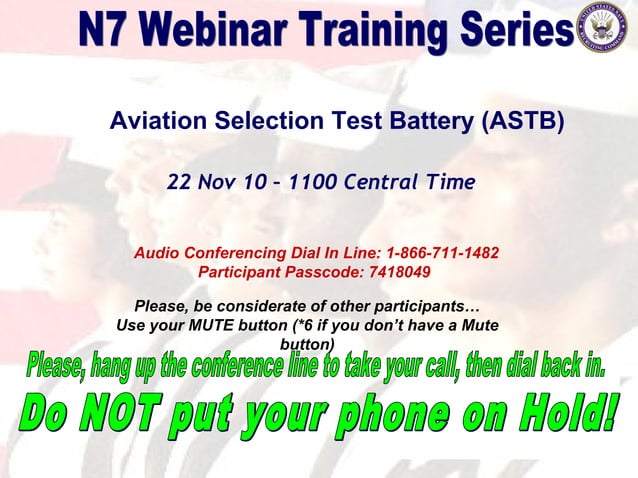 N7 Webinar Training Series

UNITED STATES NAVY RECRUITING COMMAND

Aviation Selection Test Battery (ASTB)

22 Nov 10 – 1100 Central Time

Audio Conferencing Dial In Line: 1-866-711-1482
Participant Passcode: 7418049

Please, be considerate of other participants…
Use your MUTE button (*6 if you don't have a Mute button)

Please, hang up the conference line to take your call, then dial back in.

Do NOT put your phone on Hold!